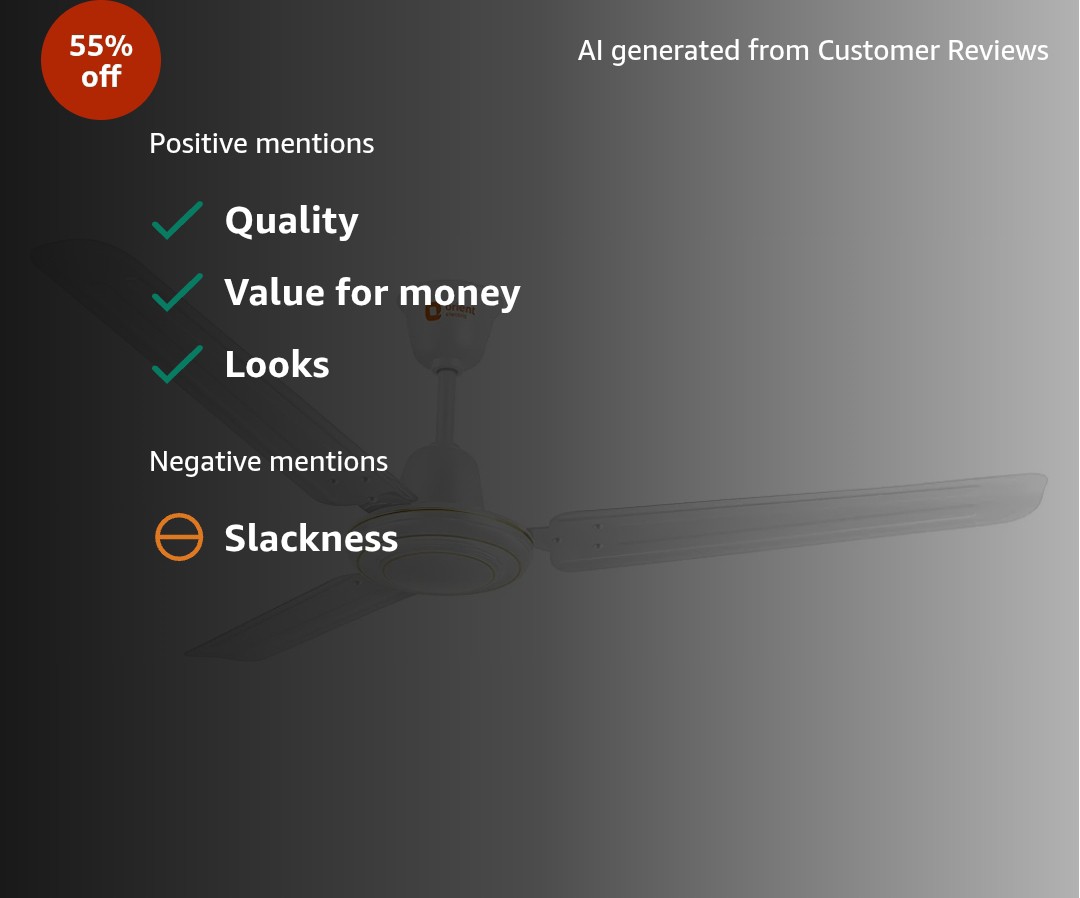 55% off

AI generated from Customer Reviews

Positive mentions

Quality

Value for money

Looks

Negative mentions

Slackness